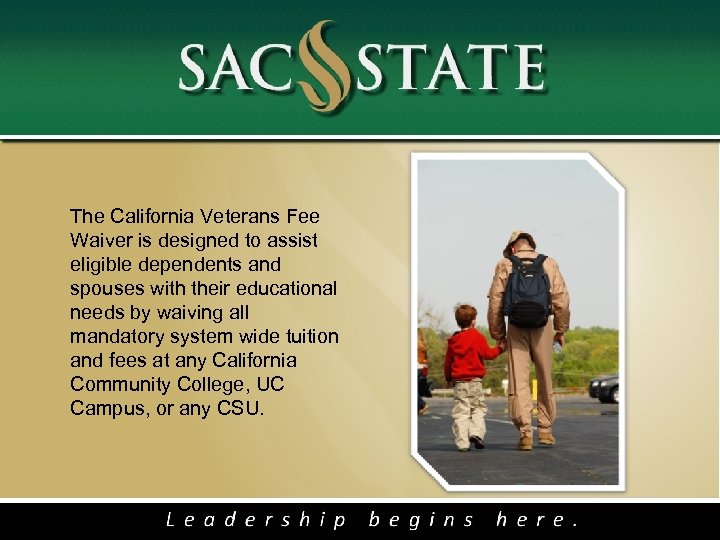 SAC STATE

The California Veterans Fee Waiver is designed to assist eligible dependents and spouses with their educational needs by waiving all mandatory system wide tuition and fees at any California Community College, UC Campus, or any CSU.

Leadership begins here.